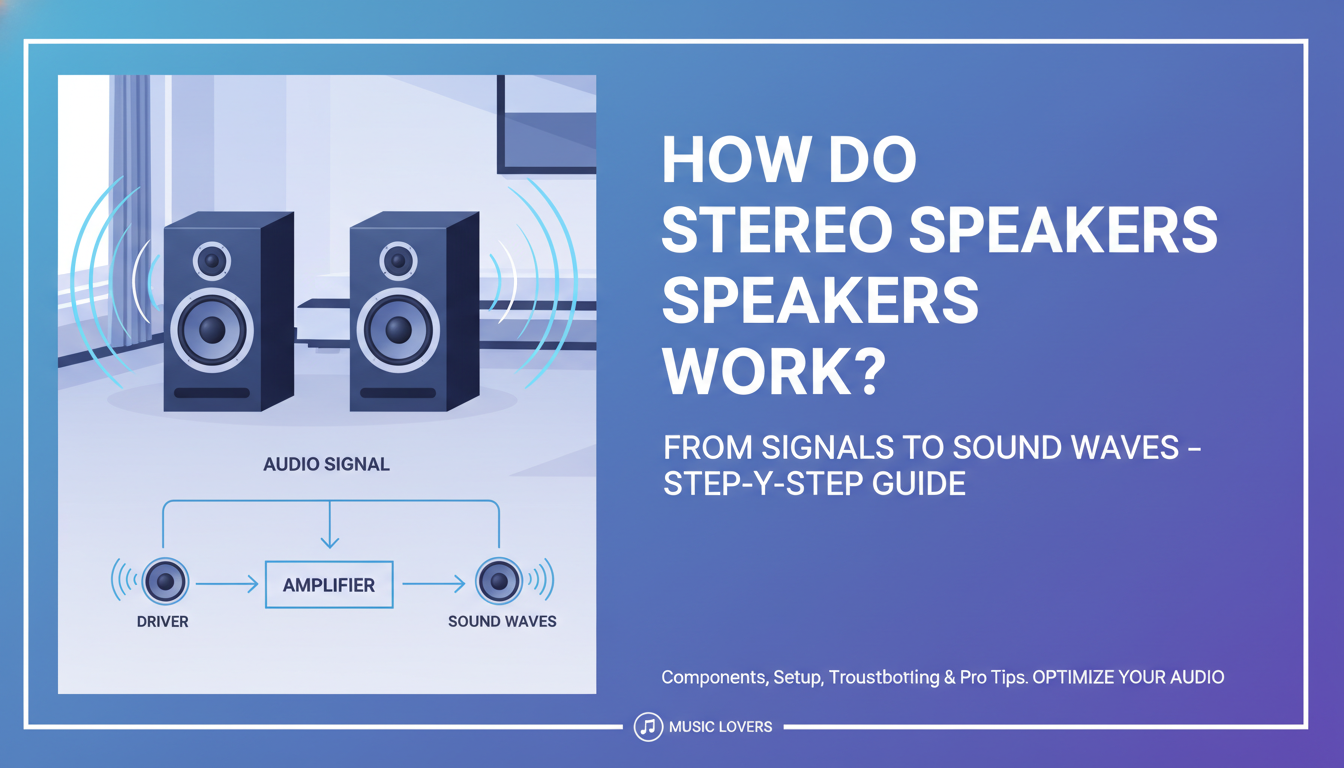 AUDIO SIGNAL

DRIVER

AMPLIFIER

SOUND WAVES

HOW DO STEREO SPEAKERS SPEAKERS WORK?

FROM SIGNALS TO SOUND WAVES – STEP-Y-STEP GUIDE

Components, Setup, Troustbotling & Pro Tips. OPTIMIZE YOUR AUDIO

MUSIC LOVERS